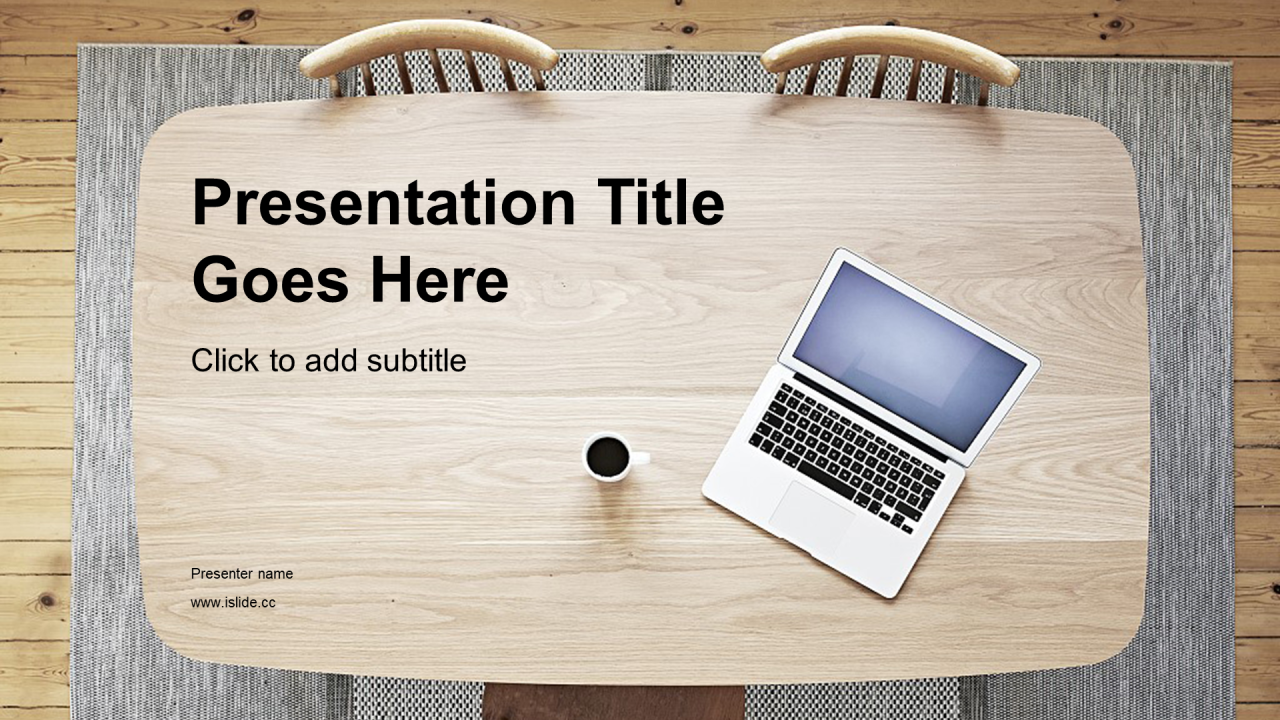 Presentation Title Goes Here

Click to add subtitle

Presenter name

www.islide.cc